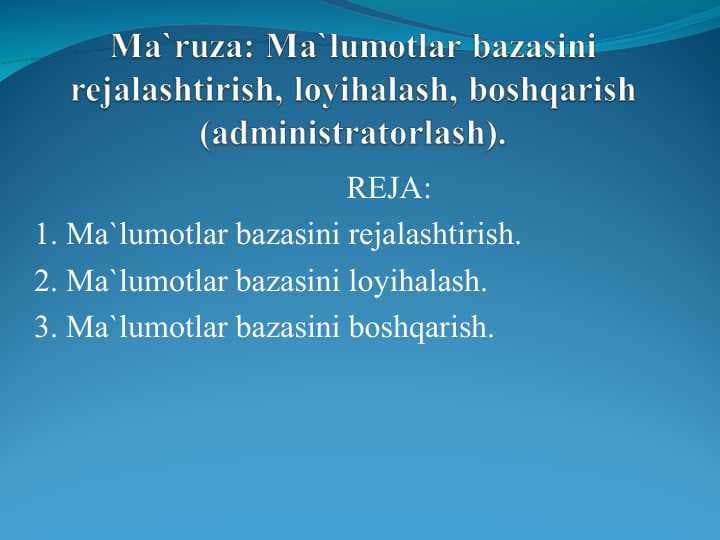 Ma`ruza: Ma`lumotlar bazasini rejalashtirish, loyihalash, boshqarish (administratorlash).

REJA:

1. Ma`lumotlar bazasini rejalashtirish.

2. Ma`lumotlar bazasini loyihalash.

3. Ma`lumotlar bazasini boshqarish.